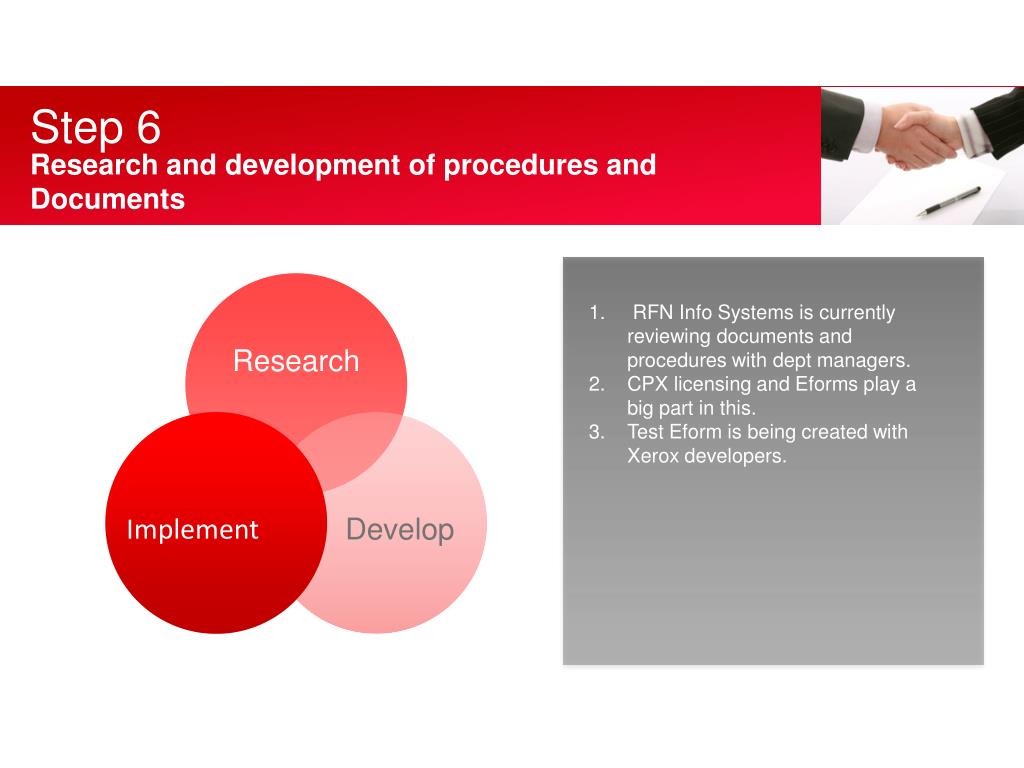 Step 6
Research and development of procedures and Documents

Research

Implement

Develop

1. RFN Info Systems is currently reviewing documents and procedures with dept managers.
2. CPX licensing and Eforms play a big part in this.
3. Test Eform is being created with Xerox developers.